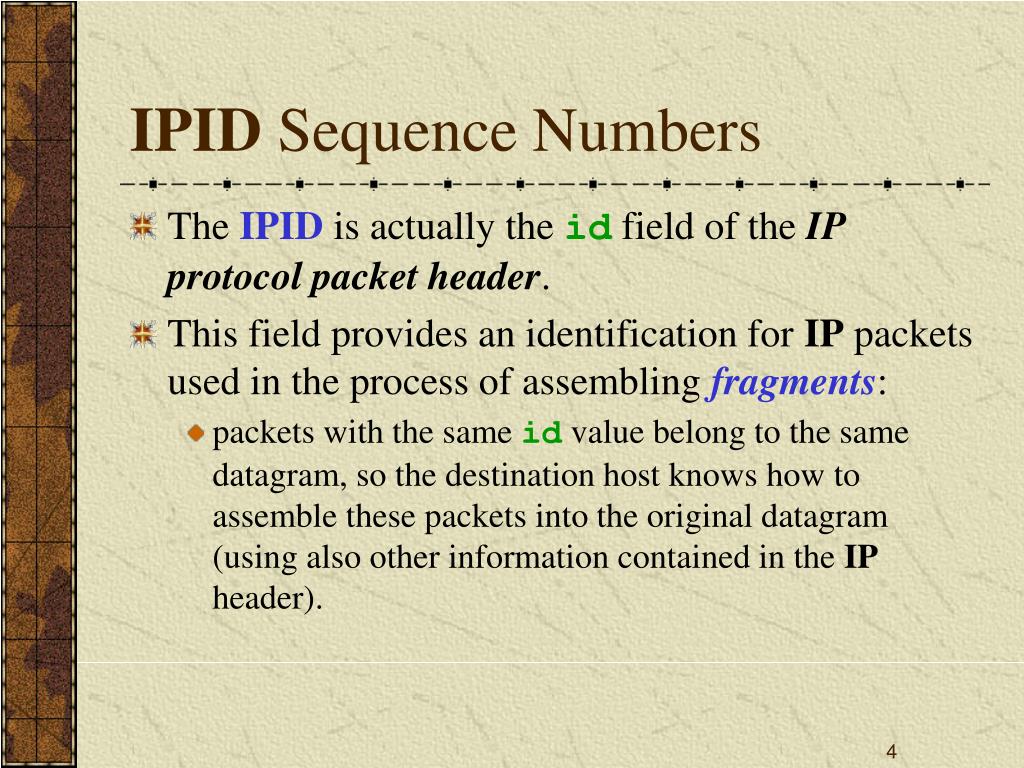 IPID Sequence Numbers

The IPID is actually the id field of the IP protocol packet header.

This field provides an identification for IP packets used in the process of assembling fragments:

packets with the same id value belong to the same datagram, so the destination host knows how to assemble these packets into the original datagram (using also other information contained in the IP header).

4